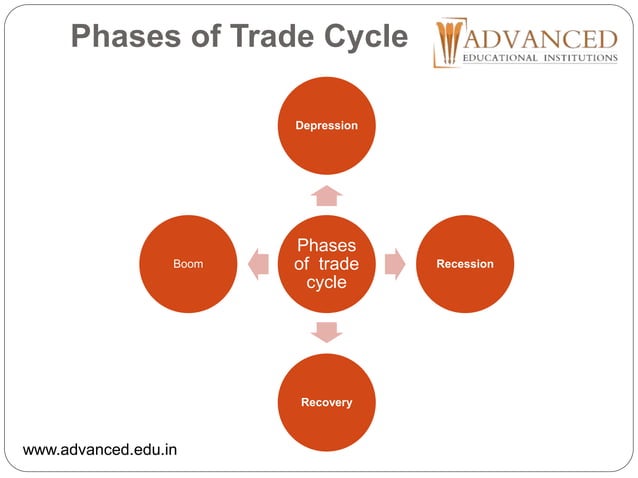 Phases of Trade Cycle

ADVANCED
EDUCATIONAL INSTITUTIONS

Depression

Boom

Phases of trade cycle

Recession

Recovery

www.advanced.edu.in